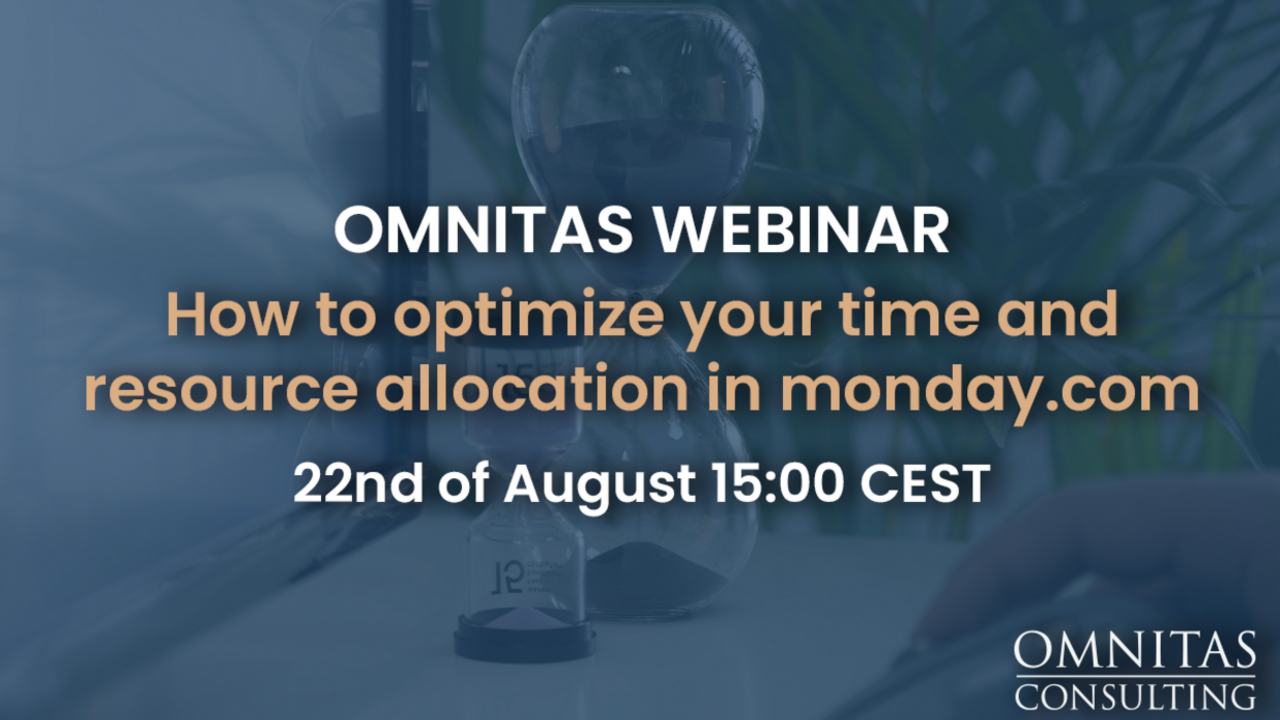 OMNITAS WEBINAR

How to optimize your time and resource allocation in monday.com

22nd of August 15:00 CEST

OMNITAS
CONSULTING